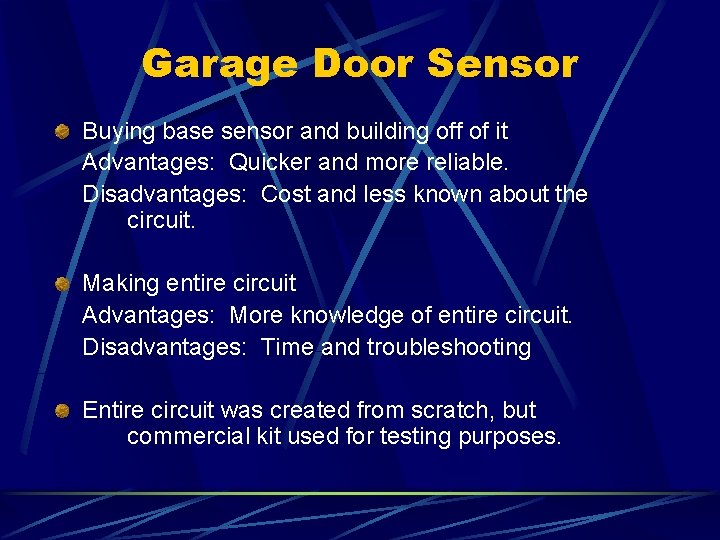 Garage Door Sensor

Buying base sensor and building off of it
Advantages: Quicker and more reliable.
Disadvantages: Cost and less known about the circuit.

Making entire circuit
Advantages: More knowledge of entire circuit.
Disadvantages: Time and troubleshooting

Entire circuit was created from scratch, but commercial kit used for testing purposes.